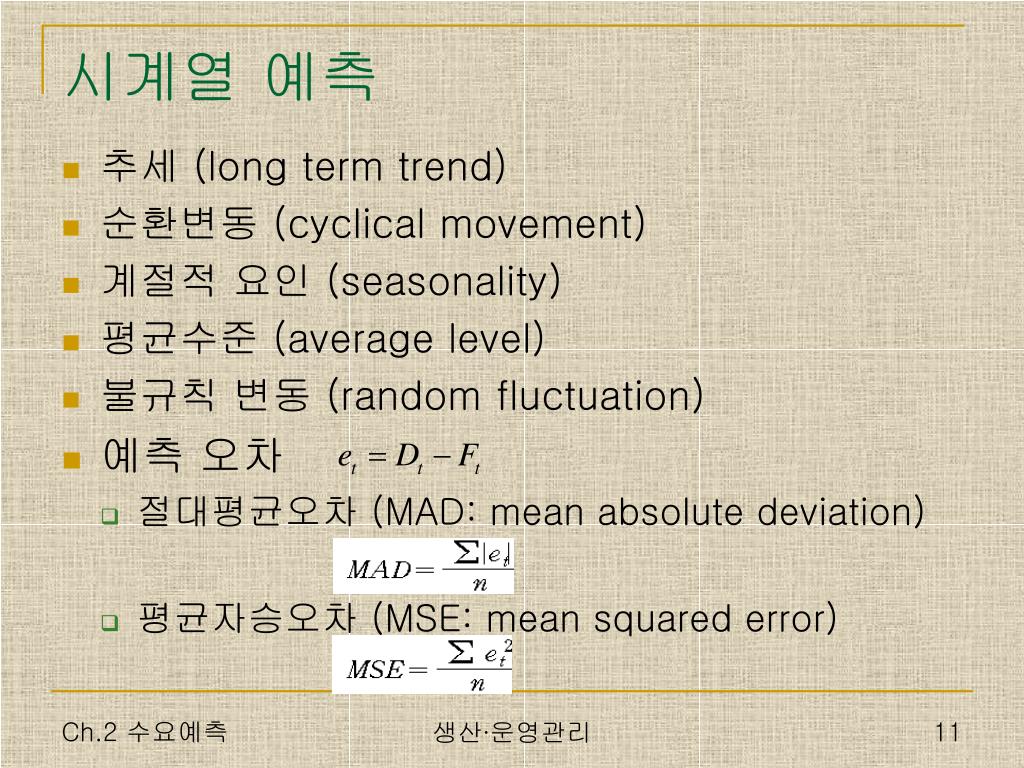 시계열 예측

추세 (long term trend)

순환변동 (cyclical movement)

계절적 요인 (seasonality)

평균수준 (average level)

불규칙 변동 (random fluctuation)

예측 오차 $e_t = D_t - F_t$

절대평균오차 (MAD: mean absolute deviation)

$MAD = \frac{\sum |e_t|}{n}$

평균자승오차 (MSE: mean squared error)

$MSE = \frac{\sum e_t^2}{n}$

Ch.2 수요예측

생산·운영관리

11